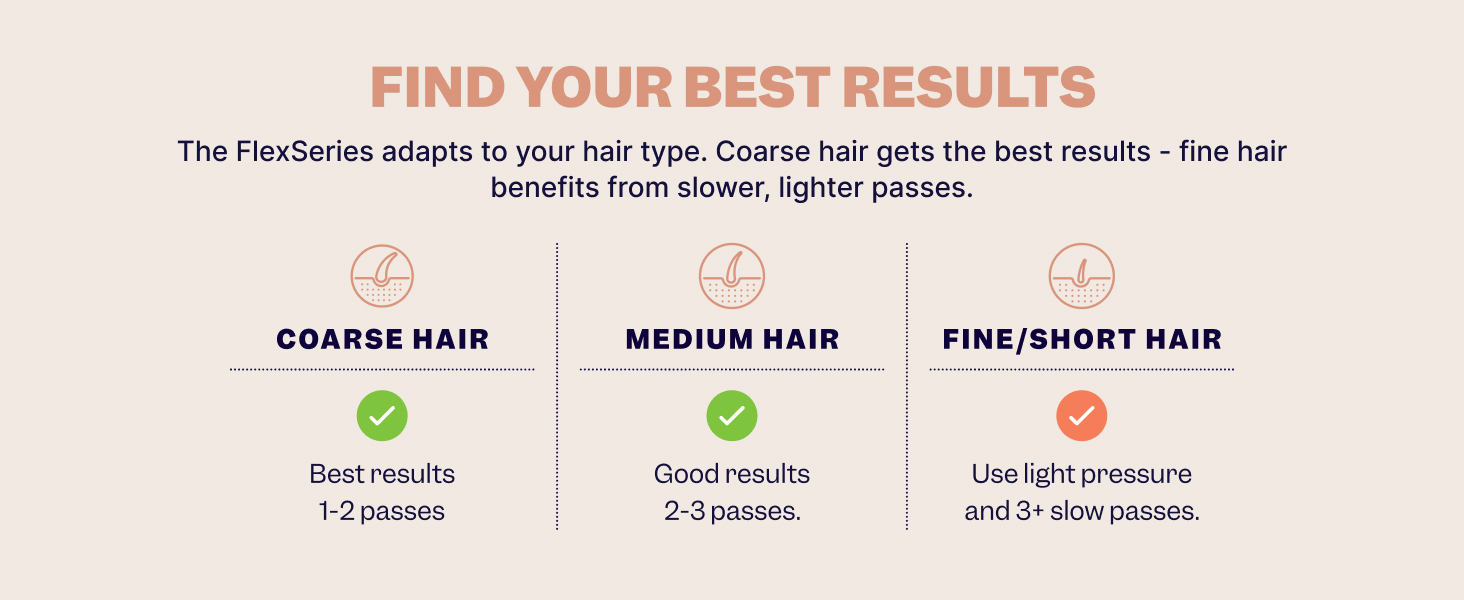 FIND YOUR BEST RESULTS

The FlexSeries adapts to your hair type. Coarse hair gets the best results - fine hair benefits from slower, lighter passes.

COARSE HAIR

Best results
1-2 passes

MEDIUM HAIR

Good results
2-3 passes.

FINE/SHORT HAIR

Use light pressure
and 3+ slow passes.